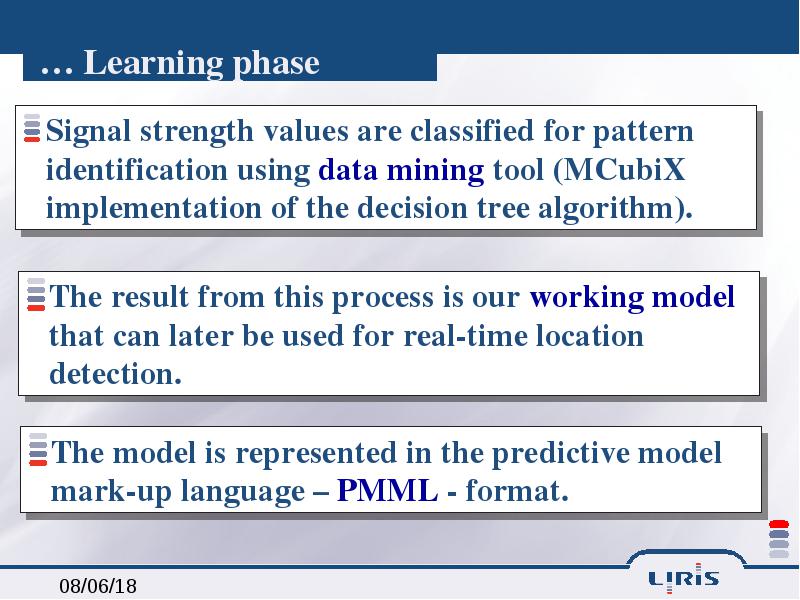 … Learning phase

Signal strength values are classified for pattern identification using data mining tool (MCubiX implementation of the decision tree algorithm).

The result from this process is our working model that can later be used for real-time location detection.

The model is represented in the predictive model mark-up language – PMML - format.

08/06/18

LIRIS